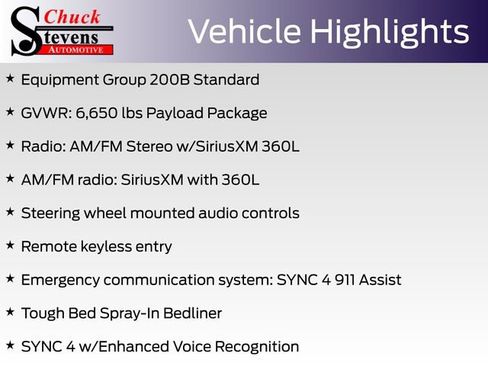 Chuck Stevens AUTOMOTIVE

Vehicle Highlights

★ Equipment Group 200B Standard

★ GVWR: 6,650 lbs Payload Package

★ Radio: AM/FM Stereo w/SiriusXM 360L

★ AM/FM radio: SiriusXM with 360L

★ Steering wheel mounted audio controls

★ Remote keyless entry

★ Emergency communication system: SYNC 4 911 Assist

★ Tough Bed Spray-In Bedliner

★ SYNC 4 w/Enhanced Voice Recognition